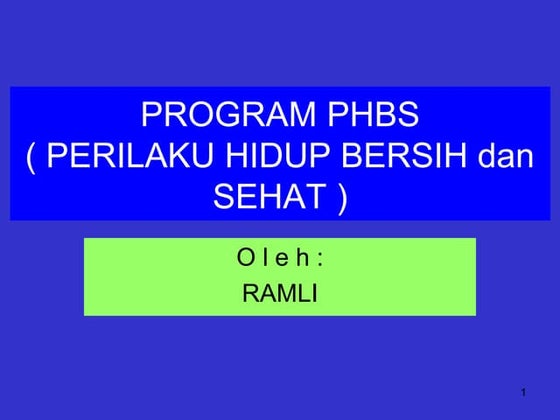 PROGRAM PHBS
( PERILAKU HIDUP BERSIH dan SEHAT )

O l e h :
RAMLI

1